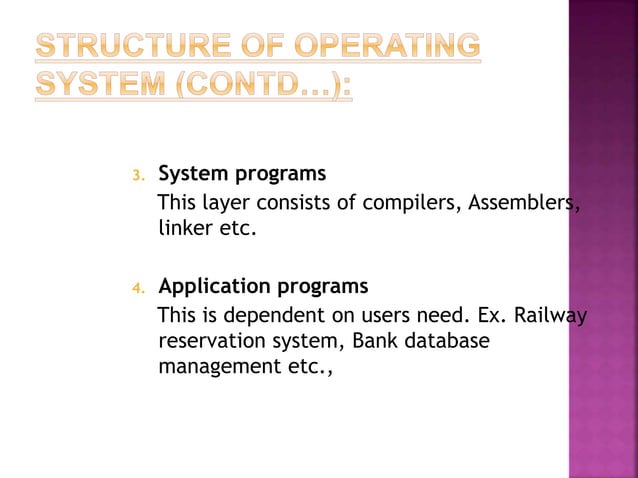 STRUCTURE OF OPERATING SYSTEM (CONTD…):

3. System programs

This layer consists of compilers, Assemblers, linker etc.

4. Application programs

This is dependent on users need. Ex. Railway reservation system, Bank database management etc.,